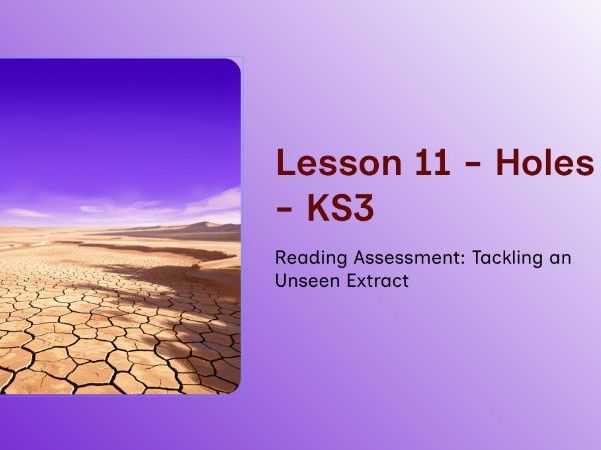 Lesson 11 - Holes - KS3

Reading Assessment: Tackling an Unseen Extract